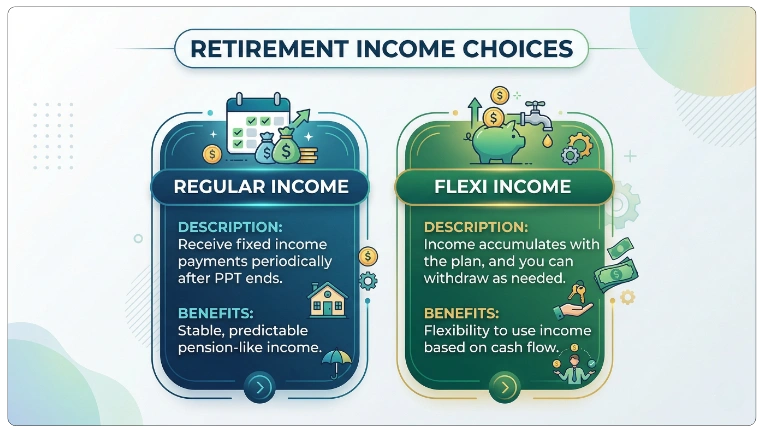 RETIREMENT INCOME CHOICES

REGULAR INCOME

DESCRIPTION:
Receive fixed income payments periodically after PPT ends.

BENEFITS:
Stable, predictable pension-like income.

FLEXI INCOME

DESCRIPTION:
Income accumulates with the plan, and you can withdraw as needed.

BENEFITS:
Flexibility to use income based on cash flow.